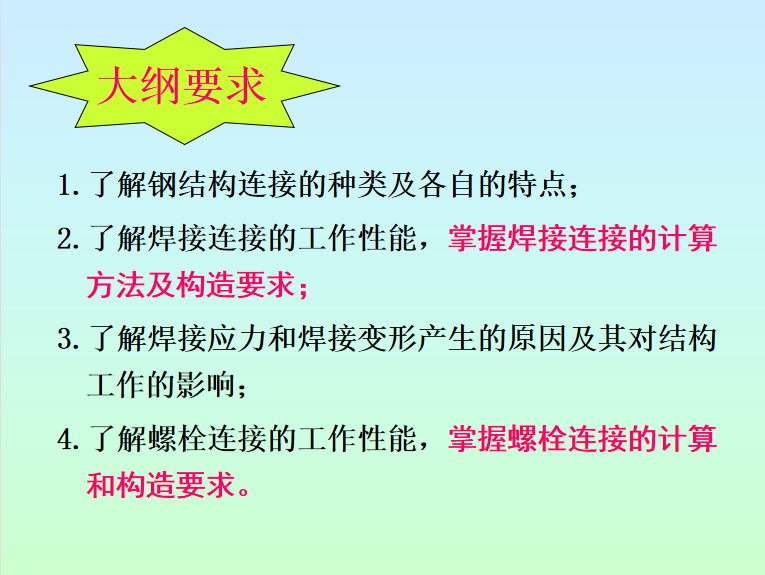 大纲要求

1. 了解钢结构连接的种类及各自的特点；

2. 了解焊接连接的工作性能，掌握焊接连接的计算方法及构造要求；

3. 了解焊接应力和焊接变形产生的原因及其对结构工作的影响；

4. 了解螺栓连接的工作性能，掌握螺栓连接的计算和构造要求。